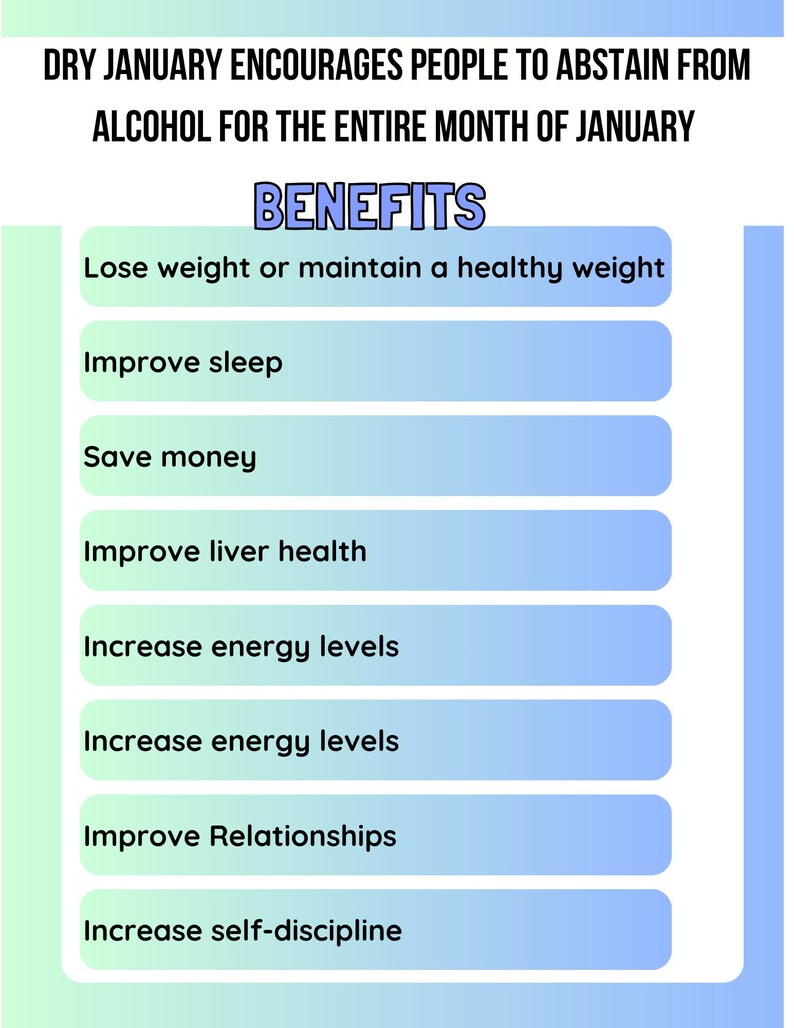 DRY JANUARY ENCOURAGES PEOPLE TO ABSTAIN FROM ALCOHOL FOR THE ENTIRE MONTH OF JANUARY

BENEFITS

Lose weight or maintain a healthy weight

Improve sleep

Save money

Improve liver health

Increase energy levels

Increase energy levels

Improve Relationships

Increase self-discipline